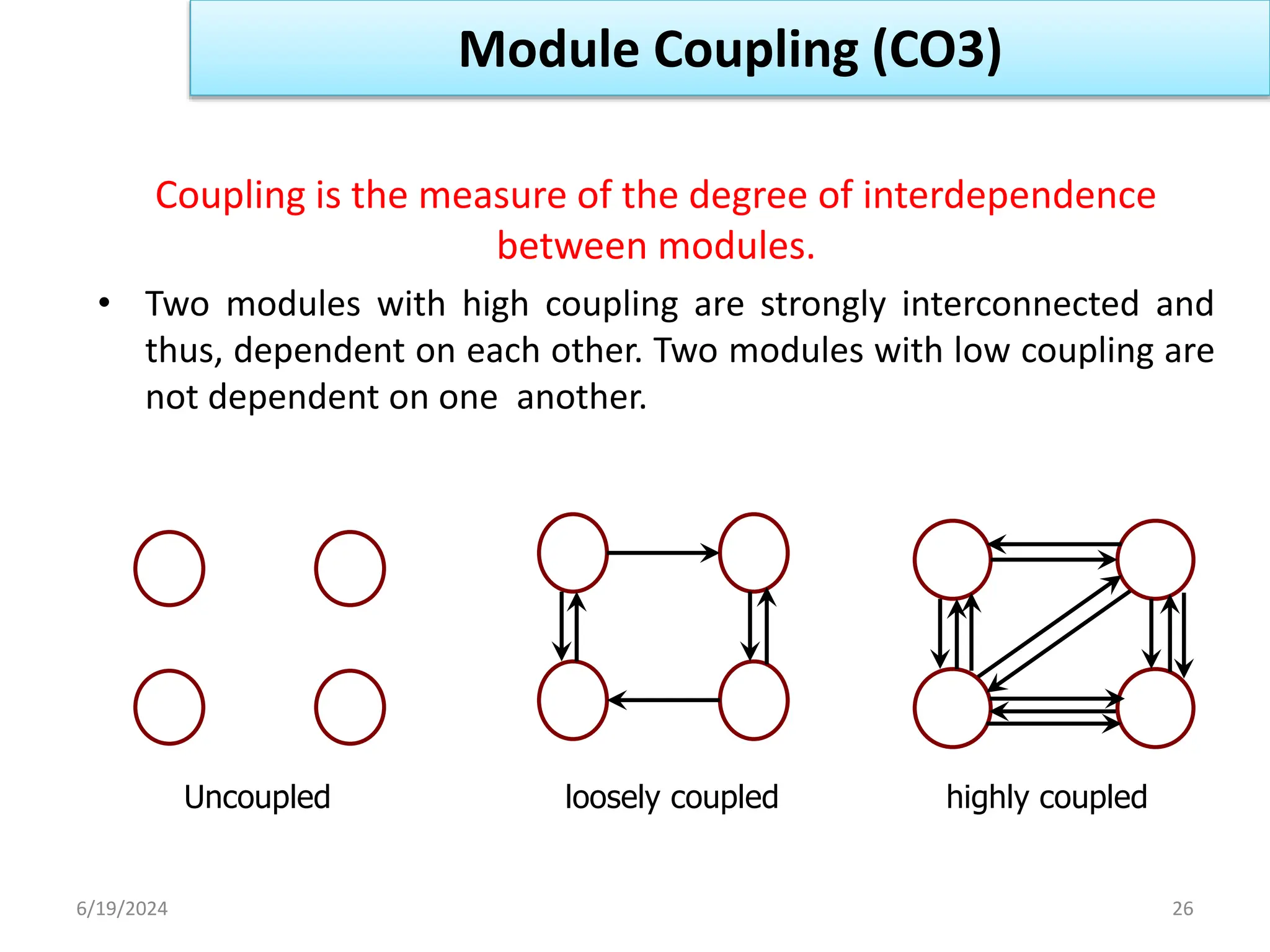 Module Coupling (CO3)

Coupling is the measure of the degree of interdependence between modules.

• Two modules with high coupling are strongly interconnected and thus, dependent on each other. Two modules with low coupling are not dependent on one another.

Uncoupled

loosely coupled

highly coupled

6/19/2024

26